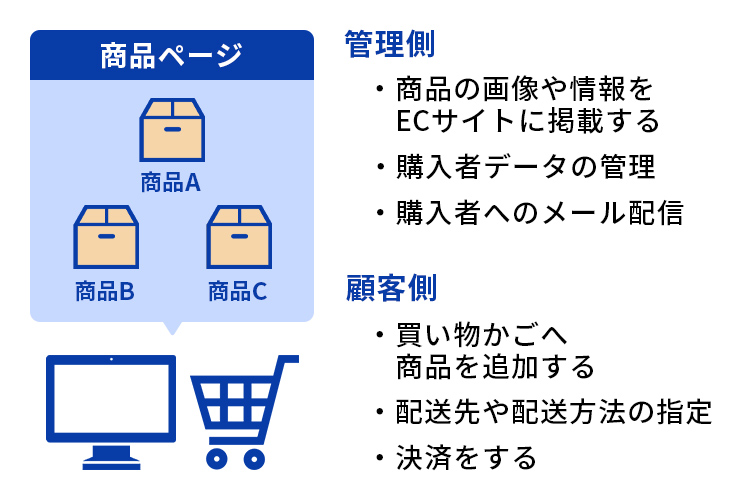 商品ページ

商品A

商品B

商品C

管理側

・商品の画像や情報をECサイトに掲載する

・購入者データの管理

・購入者へのメール配信

顧客側

・買い物かごへ商品を追加する

・配送先や配送方法の指定

・決済をする